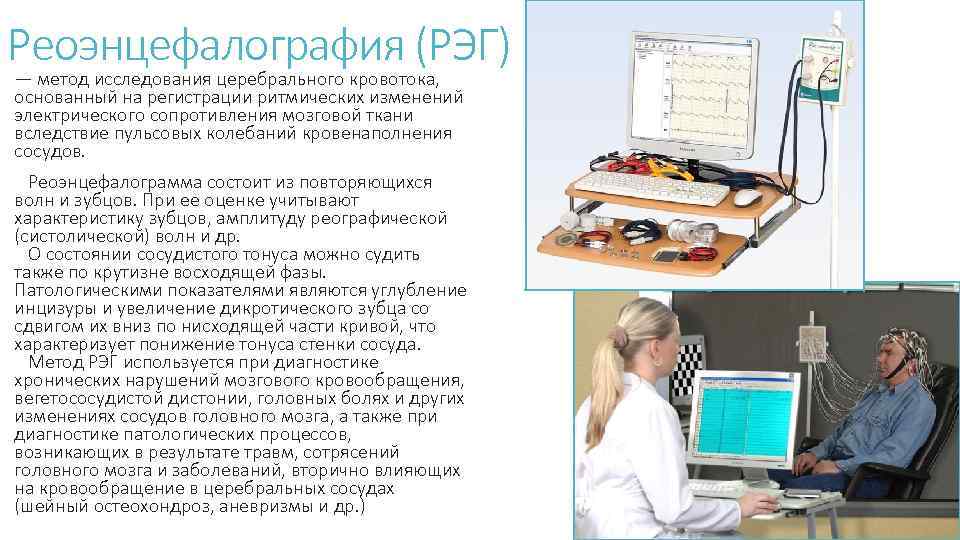 Реоэнцефалография (РЭГ)

— метод исследования церебрального кровотока, основанный на регистрации ритмических изменений электрического сопротивления мозговой ткани вследствие пульсовых колебаний кровенаполнения сосудов.

Реоэнцефалограмма состоит из повторяющихся волн и зубцов. При ее оценке учитывают характеристику зубцов, амплитуду реографической (систолической) волн и др.

О состоянии сосудистого тонуса можно судить также по крутизне восходящей фазы. Патологическими показателями являются углубление инцизуры и увеличение дикротического зубца со сдвигом их вниз по нисходящей части кривой, что характеризует понижение тонуса стенки сосуда.

Метод РЭГ используется при диагностике хронических нарушений мозгового кровообращения, вегетососудистой дистонии, головных болях и других изменениях сосудов головного мозга, а также при диагностике патологических процессов, возникающих в результате травм, сотрясений головного мозга и заболеваний, вторично влияющих на кровообращение в церебральных сосудах (шейный остеохондроз, аневризмы и др.)